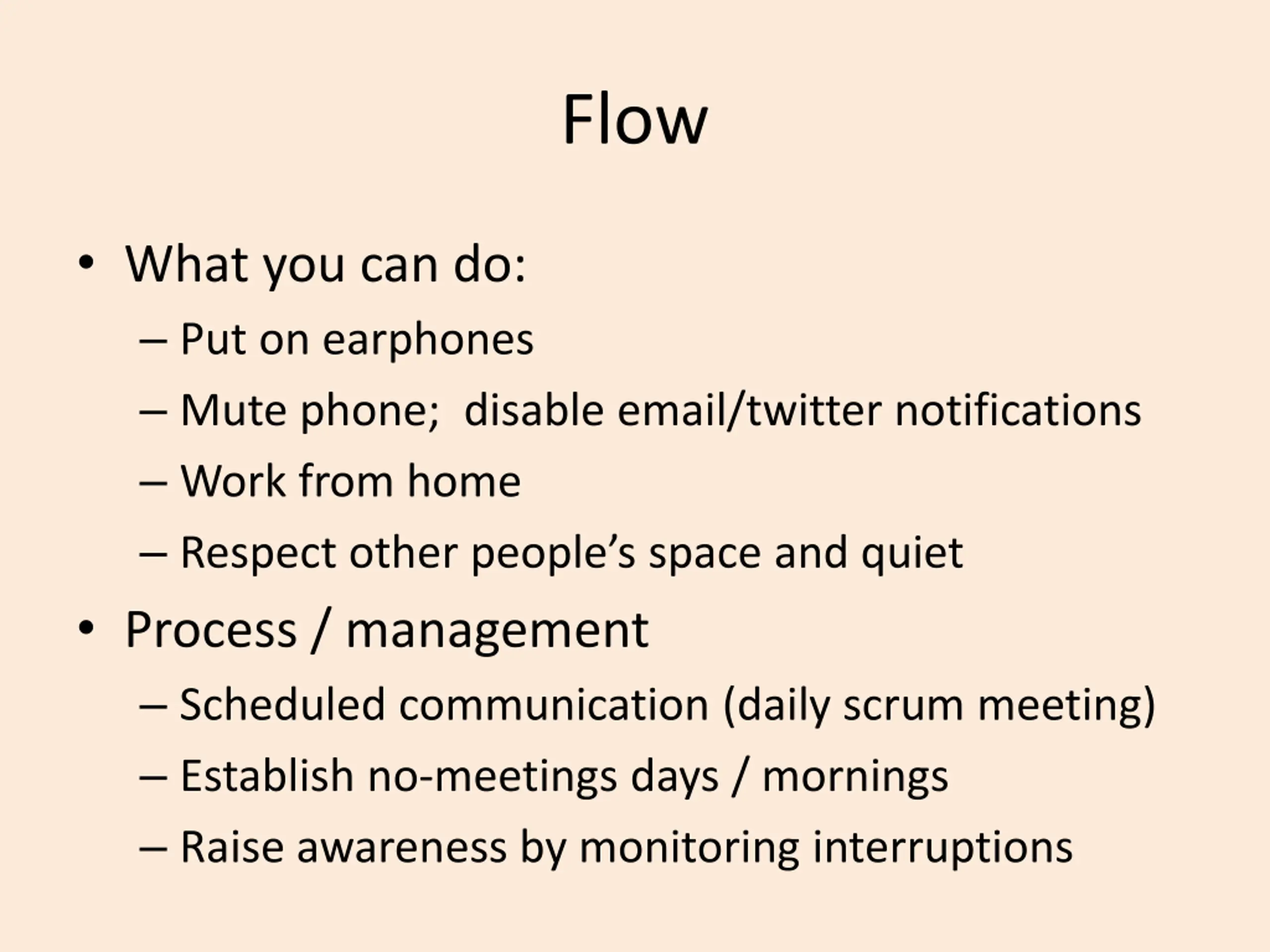 Flow

• What you can do:
– Put on earphones
– Mute phone; disable email/twitter notifications
– Work from home
– Respect other people’s space and quiet
• Process / management
– Scheduled communication (daily scrum meeting)
– Establish no-meetings days / mornings
– Raise awareness by monitoring interruptions